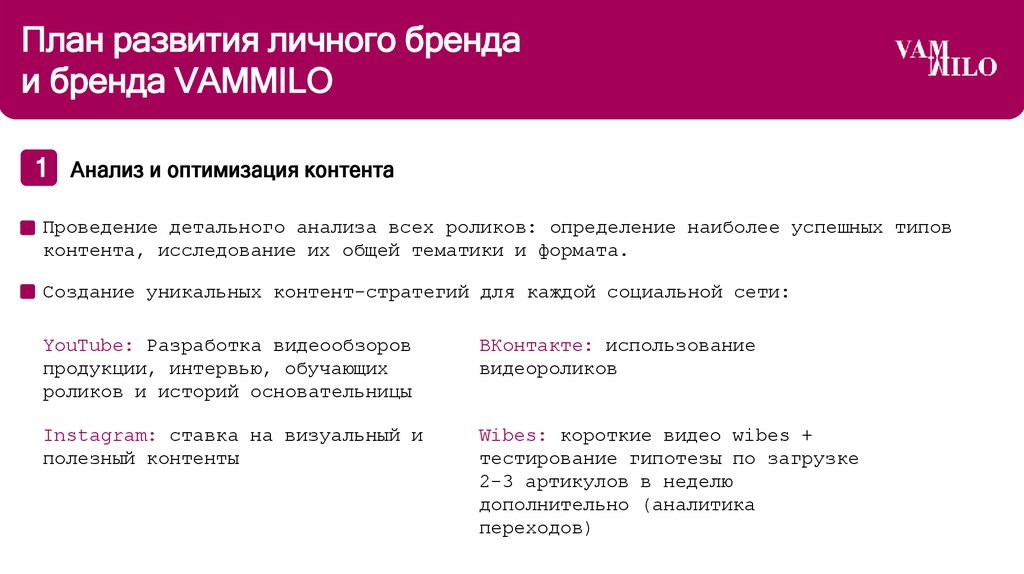 План развития личного бренда и бренда VAMMILO

VAM MILO

1 Анализ и оптимизация контента

Проведение детального анализа всех роликов: определение наиболее успешных типов контента, исследование их общей тематики и формата.

Создание уникальных контент-стратегий для каждой социальной сети:

YouTube: Разработка видеообзоров продукции, интервью, обучающих роликов и историй основательницы

Instagram: ставка на визуальный и полезный контенты

ВКонтакте: использование видеороликов

Wibes: короткие видео wibes + тестирование гипотезы по загрузке 2-3 артикулов в неделю дополнительно (аналитика переходов)